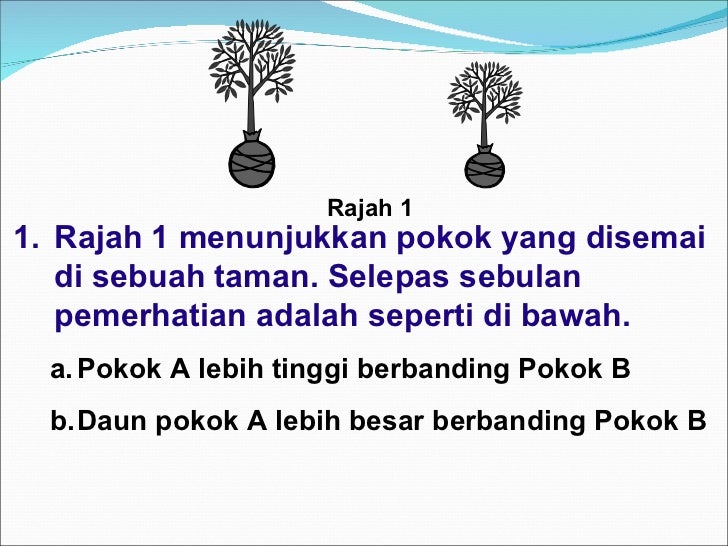 Rajah 1

1. Rajah 1 menunjukkan pokok yang disemai di sebuah taman. Selepas sebulan pemerhatian adalah seperti di bawah.

a. Pokok A lebih tinggi berbanding Pokok B

b. Daun pokok A lebih besar berbanding Pokok B